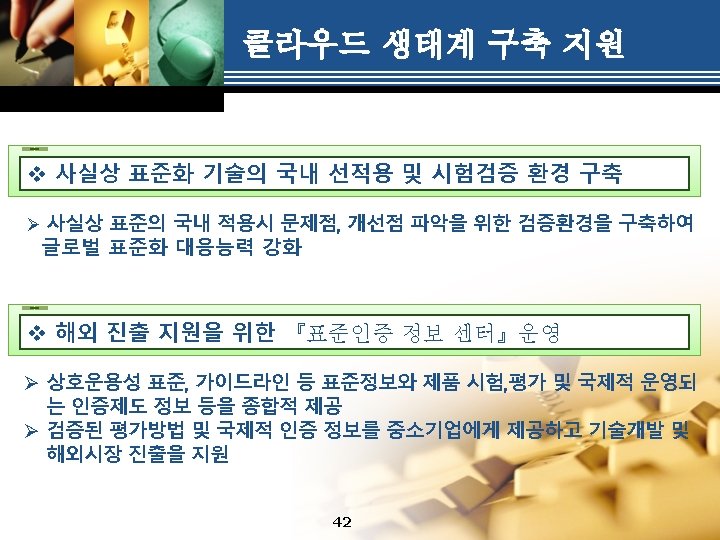 클라우드 생태계 구축 지원

❖ 사실상 표준화 기술의 국내 선적용 및 시험검증 환경 구축

➢ 사실상 표준의 국내 적용시 문제점, 개선점 파악을 위한 검증환경을 구축하여 글로벌 표준화 대응능력 강화

❖ 해외 진출 지원을 위한 『표준인증 정보 센터』운영

➢ 상호운용성 표준, 가이드라인 등 표준정보와 제품 시험,평가 및 국제적 운영되는 인증제도 정보 등을 종합적 제공
➢ 검증된 평가방법 및 국제적 인증 정보를 중소기업에게 제공하고 기술개발 및 해외시장 진출을 지원

42